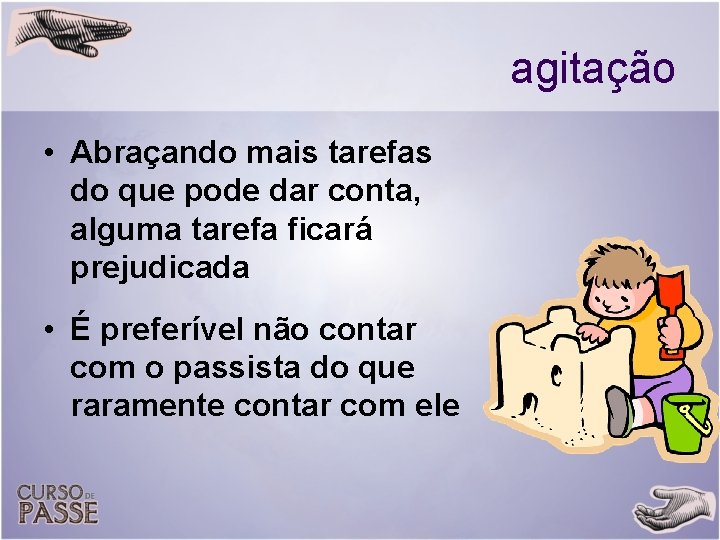 agitação

• Abraçando mais tarefas do que pode dar conta, alguma tarefa ficará prejudicada

• É preferível não contar com o passista do que raramente contar com ele

CURSO DE PASSE